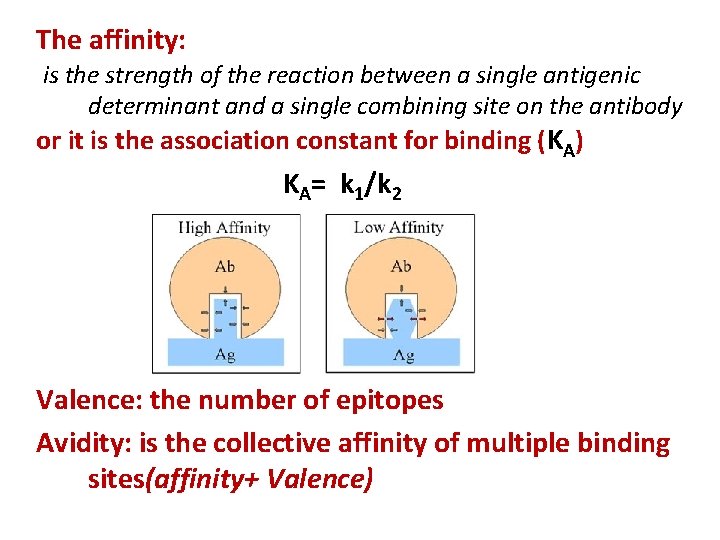 The affinity:

is the strength of the reaction between a single antigenic determinant and a single combining site on the antibody

or it is the association constant for binding ($K_A$)

$K_A = k_1/k_2$

High Affinity

Ab

Ag

Low Affinity

Ab

Ag

Valence: the number of epitopes

Avidity: is the collective affinity of multiple binding sites(affinity+ Valence)